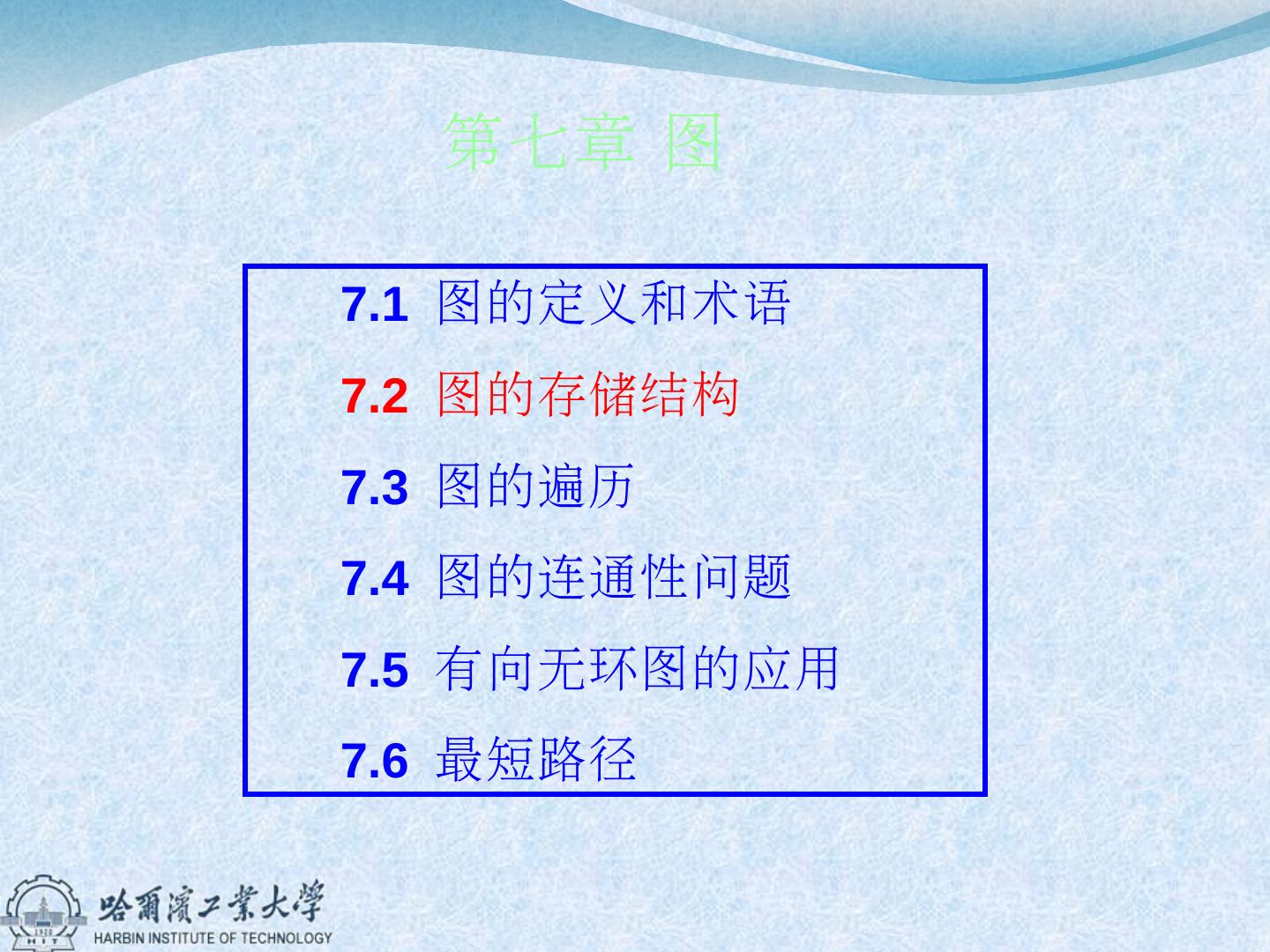 第七章 图

7.1 图的定义和术语

7.2 图的存储结构

7.3 图的遍历

7.4 图的连通性问题

7.5 有向无环图的应用

7.6 最短路径

1920
H I T
哈爾濱工業大學
HARBIN INSTITUTE OF TECHNOLOGY